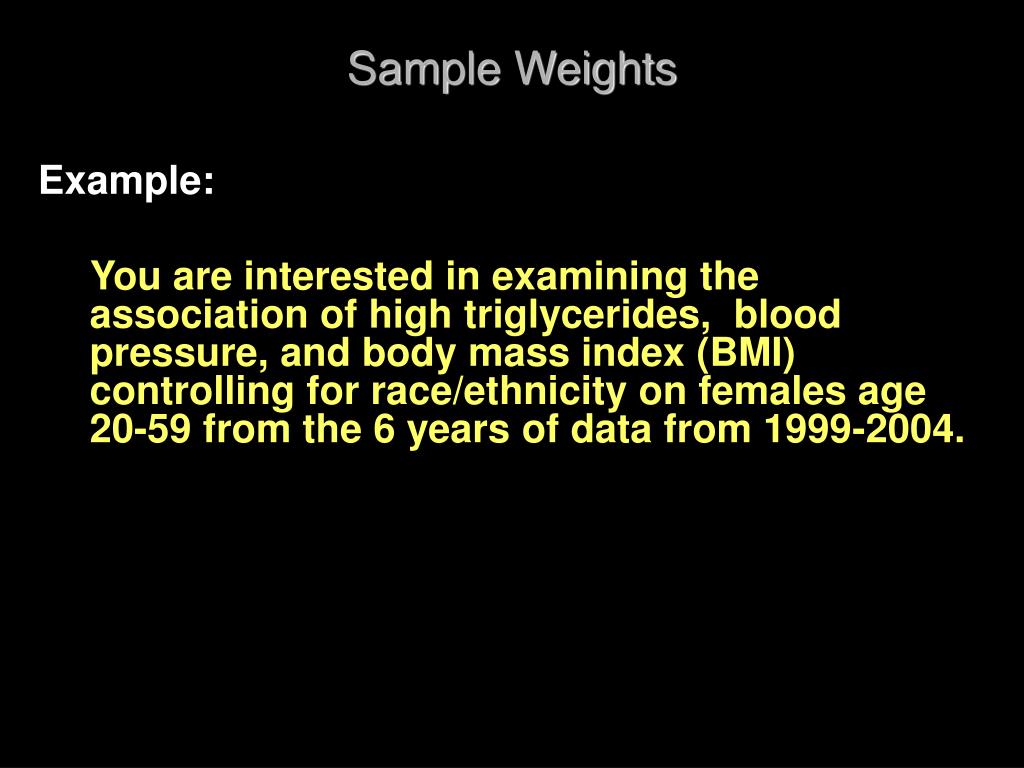 Sample Weights

Example:

You are interested in examining the association of high triglycerides, blood pressure, and body mass index (BMI) controlling for race/ethnicity on females age 20-59 from the 6 years of data from 1999-2004.